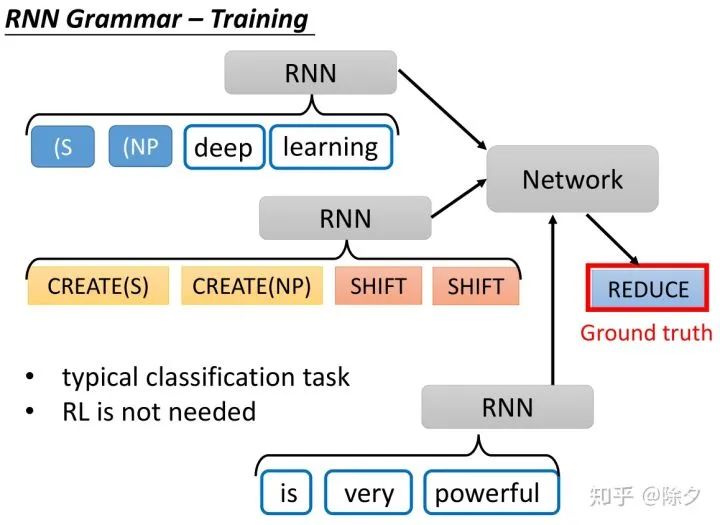 RNN Grammar – Training

RNN

(S (NP deep learning

Network

RNN

CREATE(S) CREATE(NP) SHIFT SHIFT

REDUCE

Ground truth

• typical classification task
• RL is not needed

RNN

is very powerful

知乎 @除夕